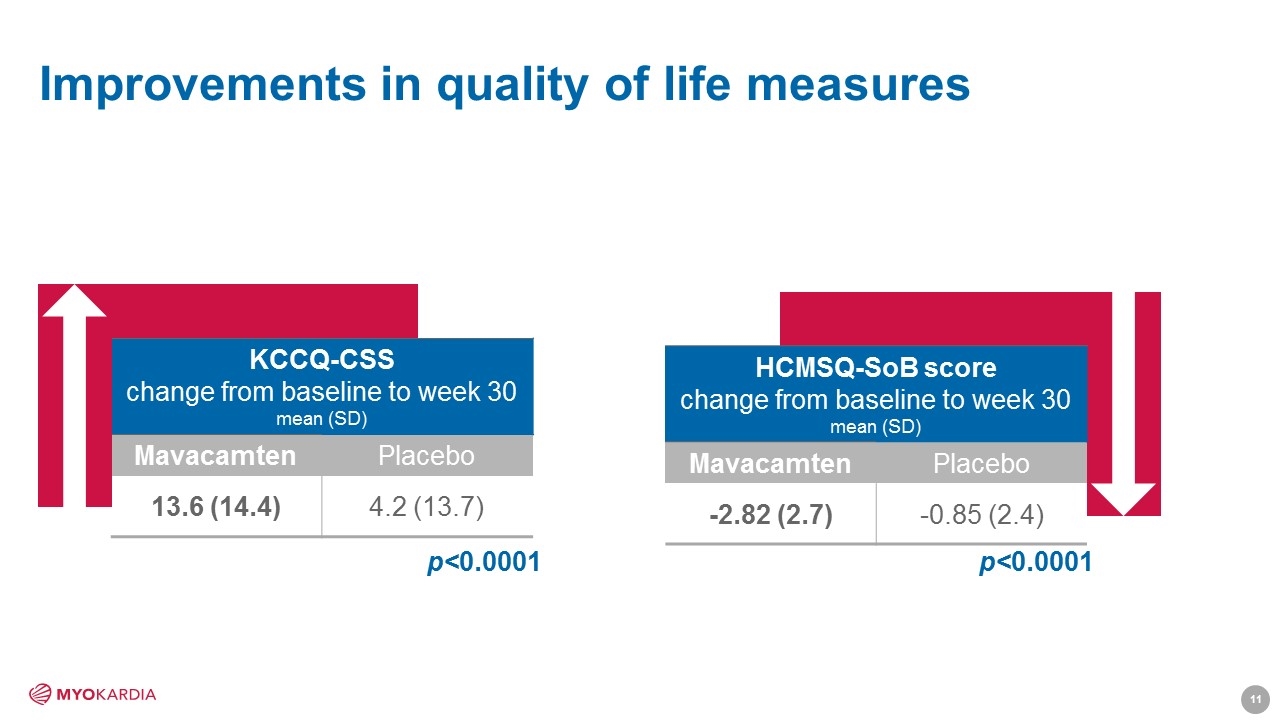 Improvements in quality of life measures

KCCQ-CSS
change from baseline to week 30
mean (SD)

| Mavacamten | Placebo |
|---|---|
| 13.6 (14.4) | 4.2 (13.7) |

p<0.0001

HCMSQ-SoB score
change from baseline to week 30
mean (SD)

| Mavacamten | Placebo |
|---|---|
| -2.82 (2.7) | -0.85 (2.4) |

p<0.0001

MYOKARDIA

11